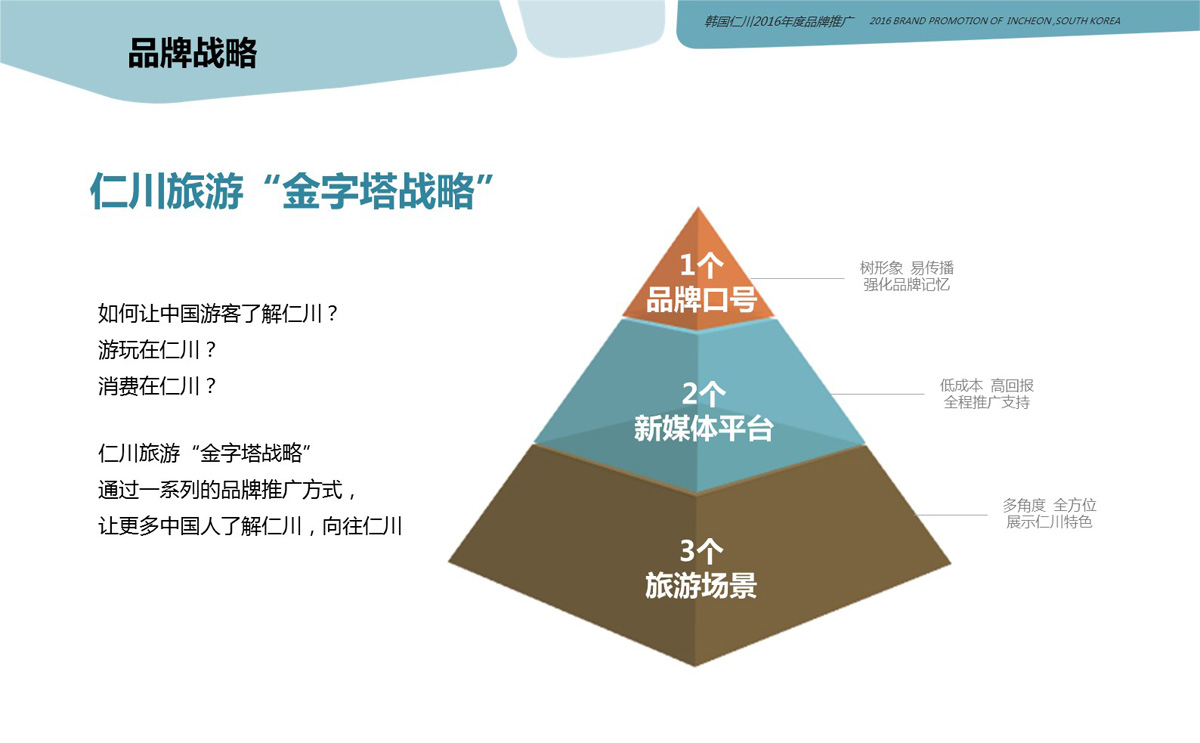 品牌战略

韩国仁川2016年度品牌推广 2016 BRAND PROMOTION OF INCHEON ,SOUTH KOREA

仁川旅游“金字塔战略”

如何让中国游客了解仁川？
游玩在仁川？
消费在仁川？

仁川旅游“金字塔战略”
通过一系列的品牌推广方式，
让更多中国人了解仁川，向往仁川

1个
品牌口号

树形象 易传播
强化品牌记忆

2个
新媒体平台

低成本 高回报
全程推广支持

3个
旅游场景

多角度 全方位
展示仁川特色